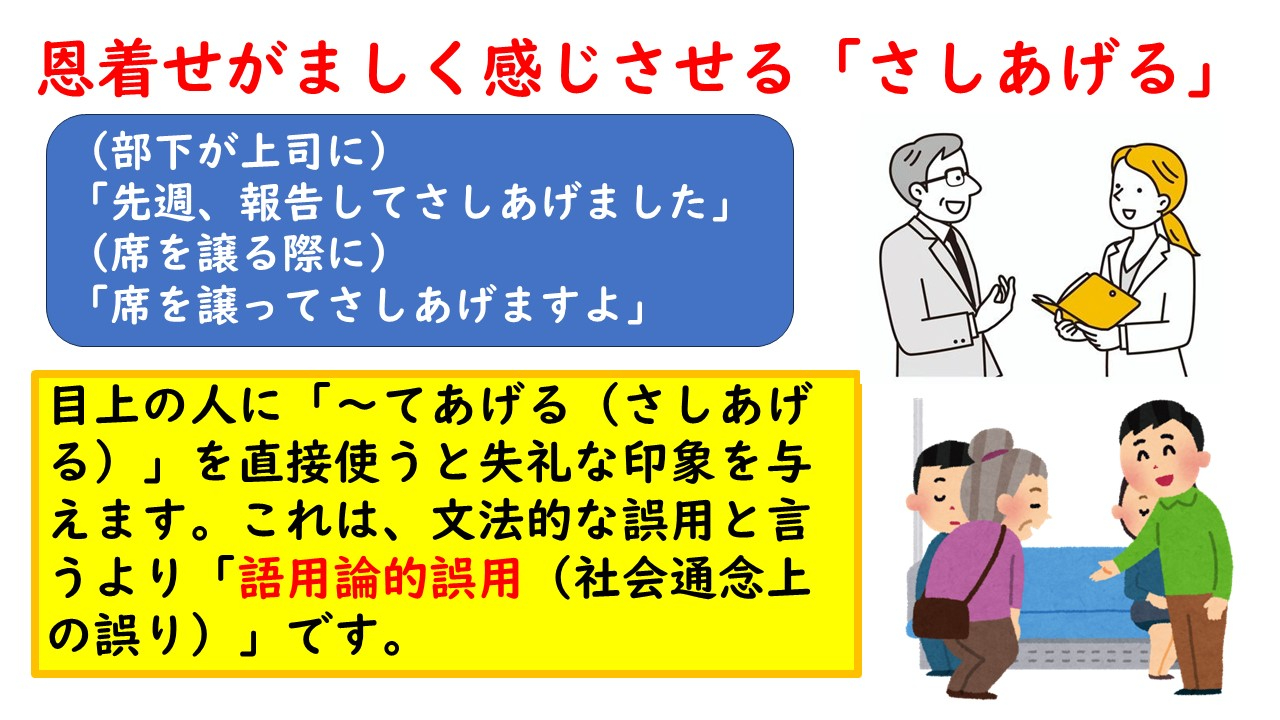 恩着せがましく感じさせる「さしあげる」

（部下が上司に）
「先週、報告してさしあげました」
（席を譲る際に）
「席を譲ってさしあげますよ」

目上の人に「～てあげる（さしあげる）」を直接使うと失礼な印象を与えます。これは、文法的な誤用と言うより「語用論的誤用（社会通念上の誤り）」です。